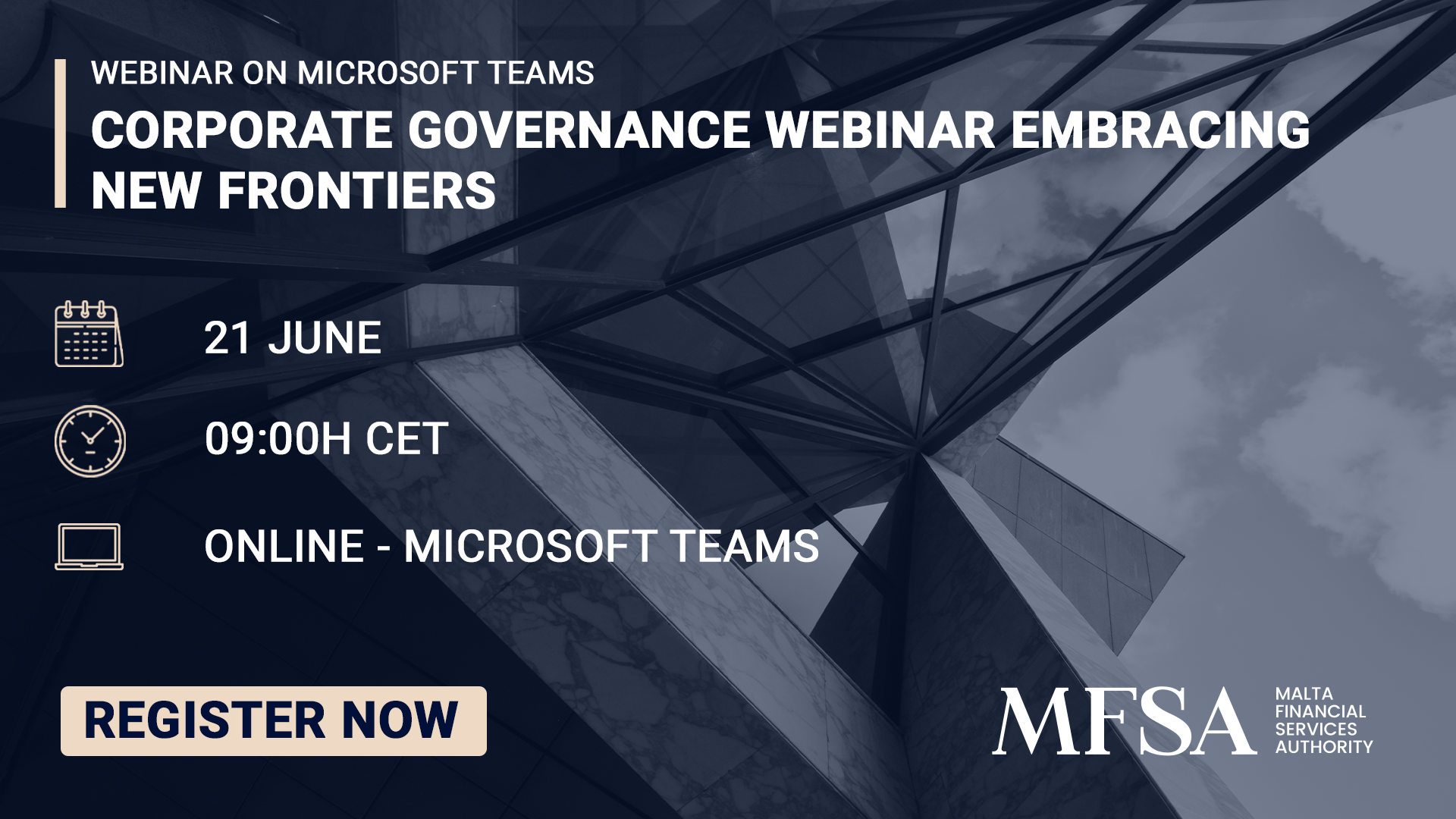 WEBINAR ON MICROSOFT TEAMS

CORPORATE GOVERNANCE WEBINAR EMBRACING NEW FRONTIERS

21 JUNE

09:00H CET

ONLINE - MICROSOFT TEAMS

REGISTER NOW

MFSA MALTA FINANCIAL SERVICES AUTHORITY